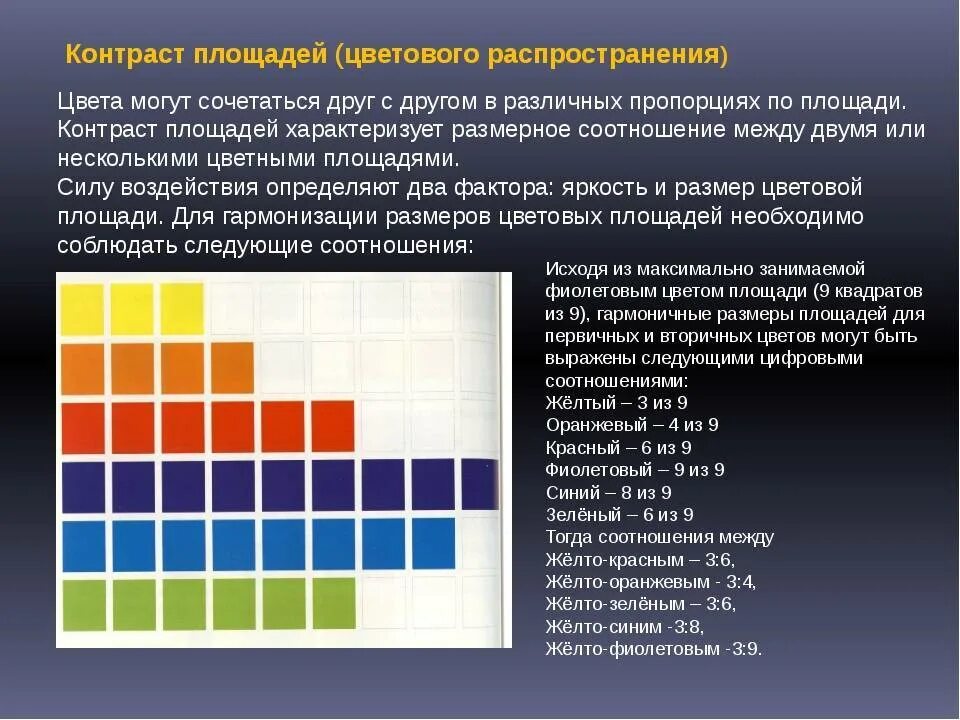 Контраст площадей (цветового распространения)

Цвета могут сочетаться друг с другом в различных пропорциях по площади. Контраст площадей характеризует размерное соотношение между двумя или несколькими цветными площадями.
Силу воздействия определяют два фактора: яркость и размер цветовой площади. Для гармонизации размеров цветовых площадей необходимо соблюдать следующие соотношения:

Исходя из максимально занимаемой фиолетовым цветом площади (9 квадратов из 9), гармоничные размеры площадей для первичных и вторичных цветов могут быть выражены следующими цифровыми соотношениями:
Жёлтый – 3 из 9
Оранжевый – 4 из 9
Красный – 6 из 9
Фиолетовый – 9 из 9
Синий – 8 из 9
Зелёный – 6 из 9
Тогда соотношения между
Жёлто-красным – 3:6,
Жёлто-оранжевым - 3:4,
Жёлто-зелёным – 3:6,
Жёлто-синим -3:8,
Жёлто-фиолетовым -3:9.